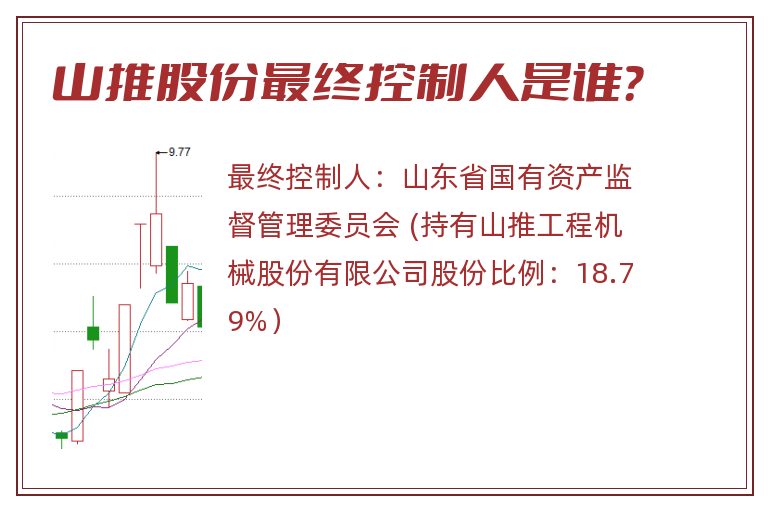 山推股份最终控制人是谁?

9.77

最终控制人：山东省国有资产监督管理委员会 (持有山推工程机械股份有限公司股份比例：18.79%）